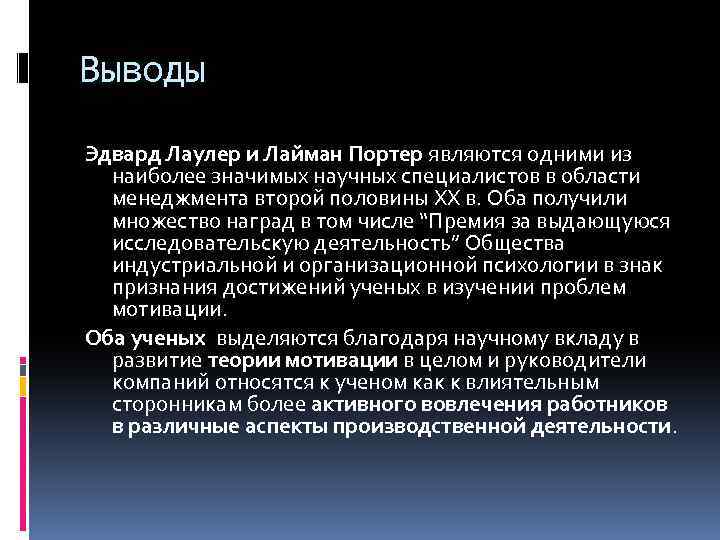 Выводы

Эдвард Лаулер и Лайман Портер являются одними из наиболее значимых научных специалистов в области менеджмента второй половины XX в. Оба получили множество наград в том числе "Премия за выдающуюся исследовательскую деятельность" Общества индустриальной и организационной психологии в знак признания достижений ученых в изучении проблем мотивации.

Оба ученых выделяются благодаря научному вкладу в развитие теории мотивации в целом и руководители компаний относятся к ученом как к влиятельным сторонникам более активного вовлечения работников в различные аспекты производственной деятельности.